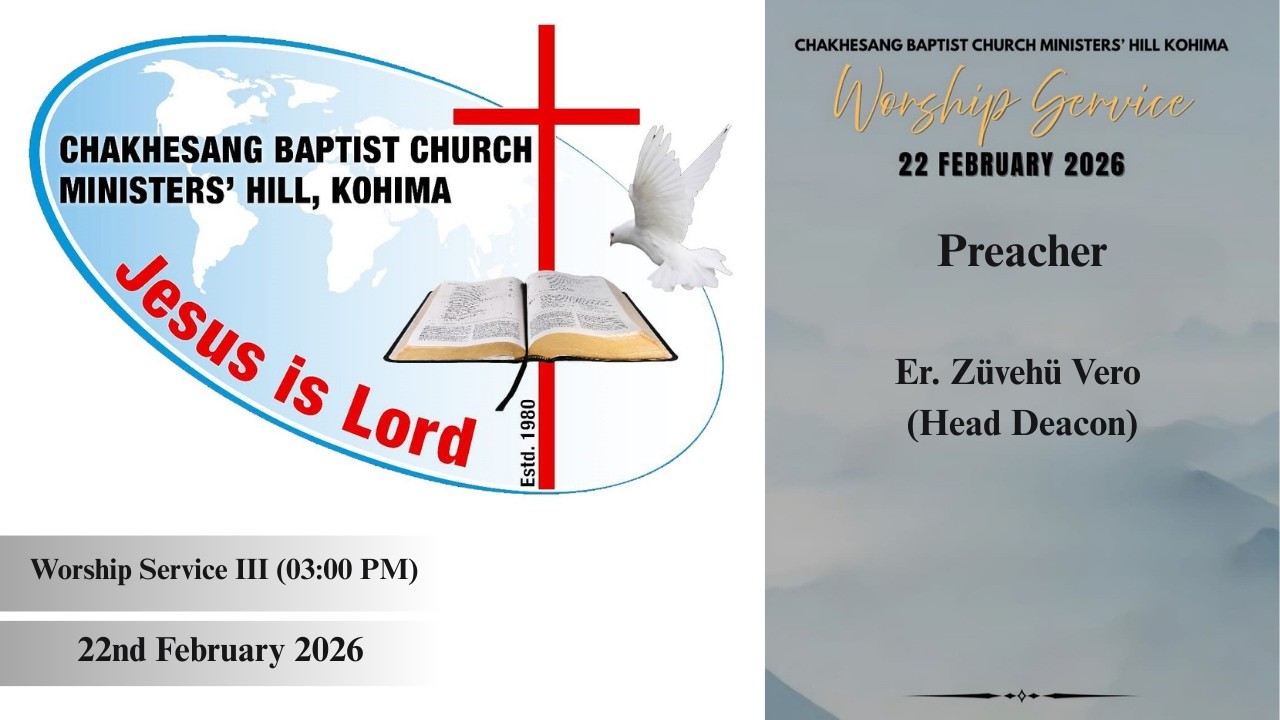 CHAKHESANG BAPTIST CHURCH
MINISTERS' HILL, KOHIMA

Jesus is Lord

Estd. 1980

Worship Service III (03:00 PM)

22nd February 2026

CHAKHESANG BAPTIST CHURCH MINISTERS' HILL KOHIMA

Worship Service

22 FEBRUARY 2026

Preacher

Er. Züvehü Vero
(Head Deacon)